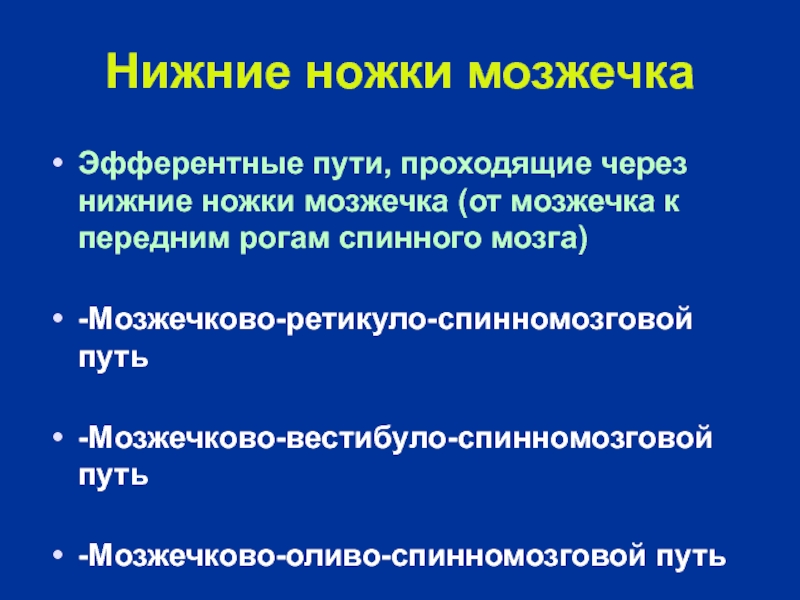 Нижние ножки мозжечка

• Эфферентные пути, проходящие через нижние ножки мозжечка (от мозжечка к передним рогам спинного мозга)

• -Мозжечково-ретикуло-спинномозговой путь

• -Мозжечково-вестибуло-спинномозговой путь

• -Мозжечково-оливо-спинномозговой путь